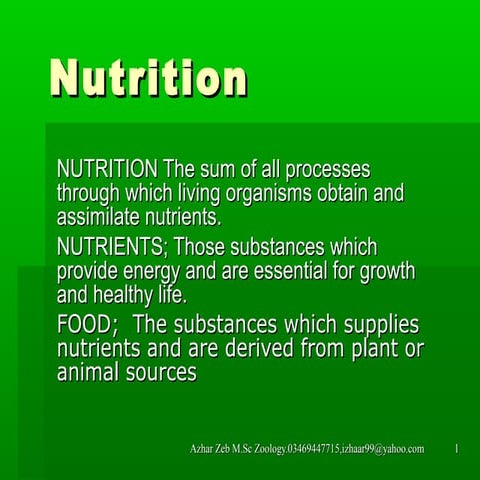 Nutrition

NUTRITION The sum of all processes through which living organisms obtain and assimilate nutrients.

NUTRIENTS; Those substances which provide energy and are essential for growth and healthy life.

FOOD;  The substances which supplies nutrients and are derived from plant or animal sources

Azhar Zeb M.Sc Zoology.03469447715,izhaar99@yahoo.com 1